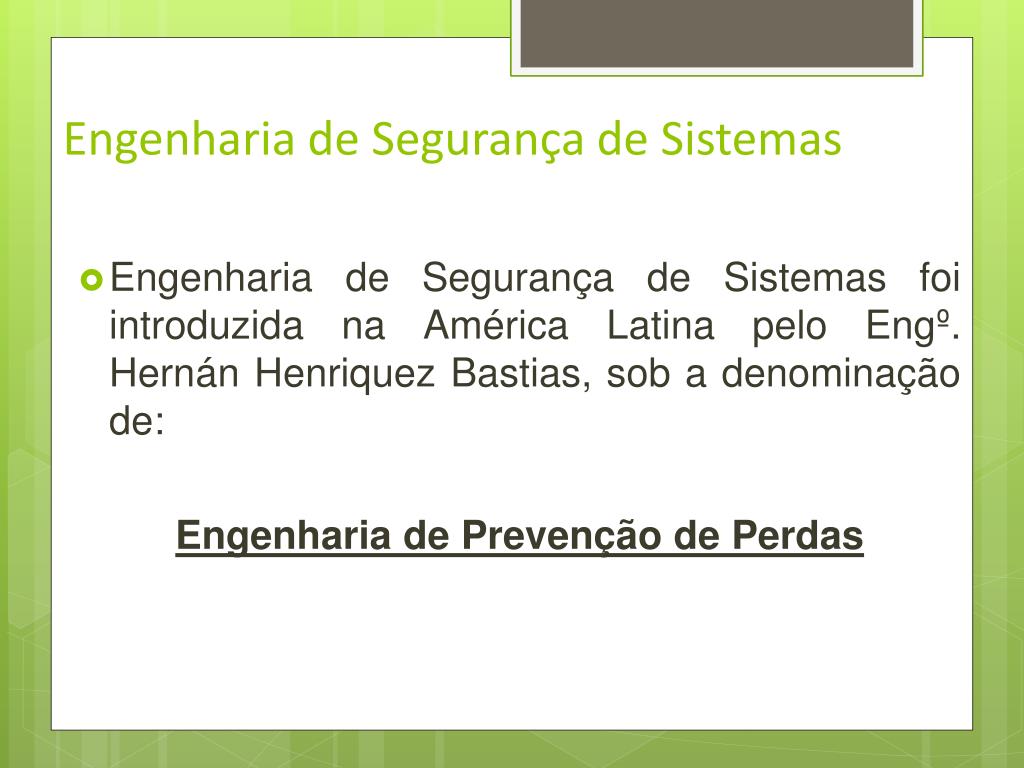 Engenharia de Segurança de Sistemas

Engenharia de Segurança de Sistemas foi introduzida na América Latina pelo Engº. Hernán Henriquez Bastias, sob a denominação de:

Engenharia de Prevenção de Perdas